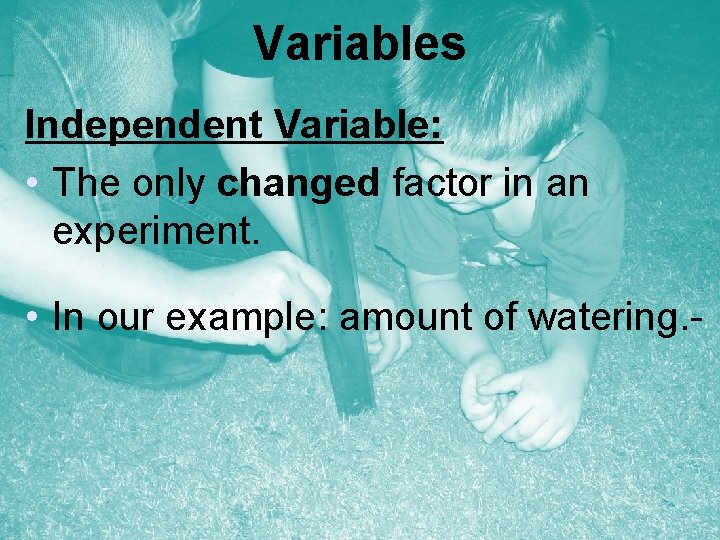 Variables

Independent Variable:

• The only changed factor in an experiment.

• In our example: amount of watering.-